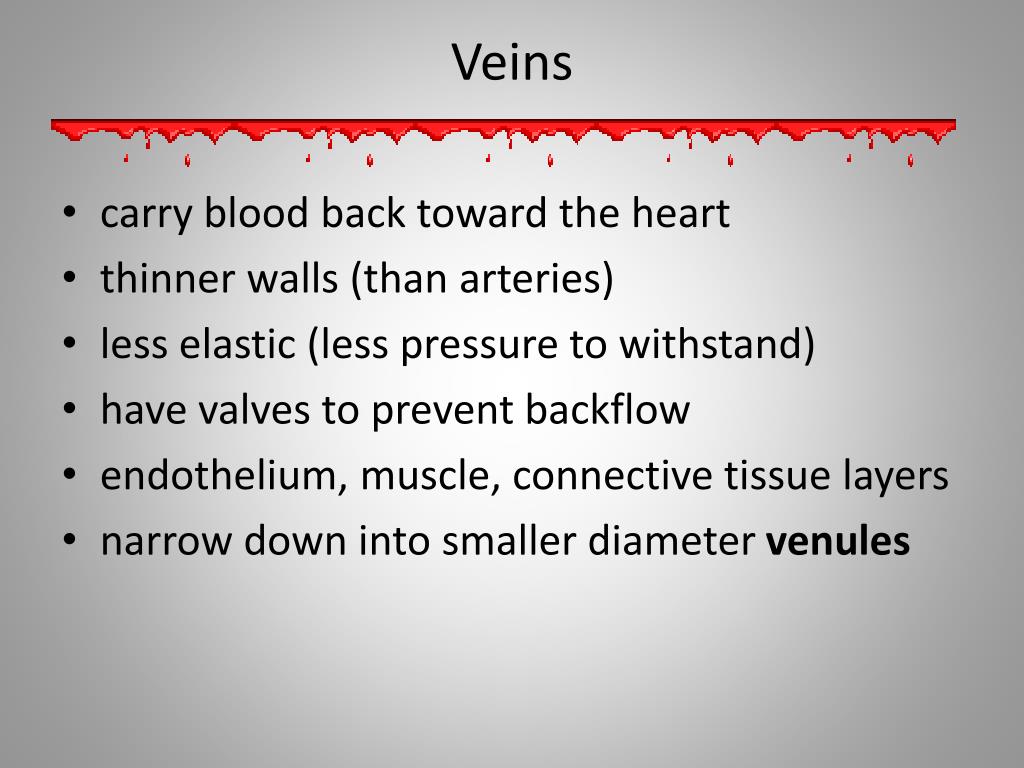 Veins

• carry blood back toward the heart
• thinner walls (than arteries)
• less elastic (less pressure to withstand)
• have valves to prevent backflow
• endothelium, muscle, connective tissue layers
• narrow down into smaller diameter **venules**